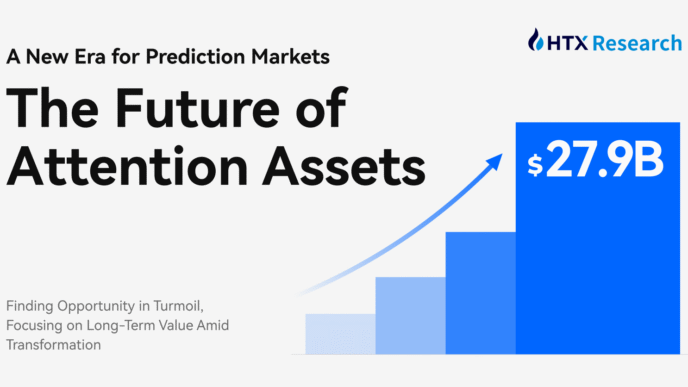 HTX Research

A New Era for Prediction Markets

The Future of Attention Assets

$27.9B

Finding Opportunity in Turmoil, Focusing on Long-Term Value Amid Transformation